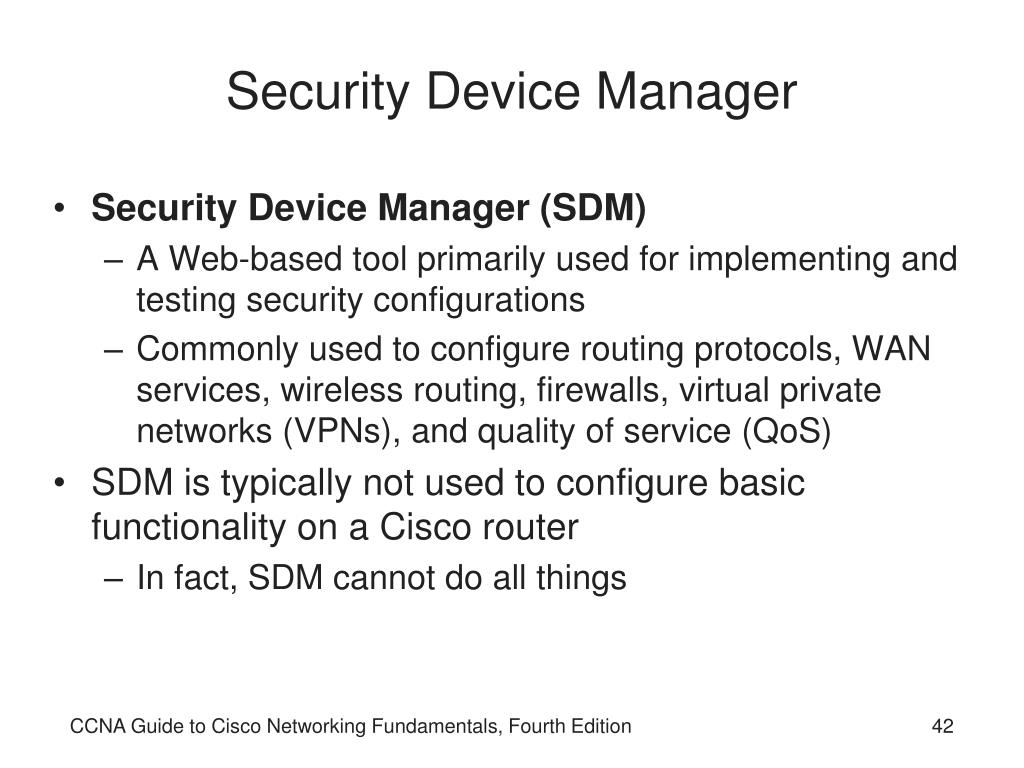 Security Device Manager

• Security Device Manager (SDM)
– A Web-based tool primarily used for implementing and testing security configurations
– Commonly used to configure routing protocols, WAN services, wireless routing, firewalls, virtual private networks (VPNs), and quality of service (QoS)
• SDM is typically not used to configure basic functionality on a Cisco router
– In fact, SDM cannot do all things

CCNA Guide to Cisco Networking Fundamentals, Fourth Edition

42